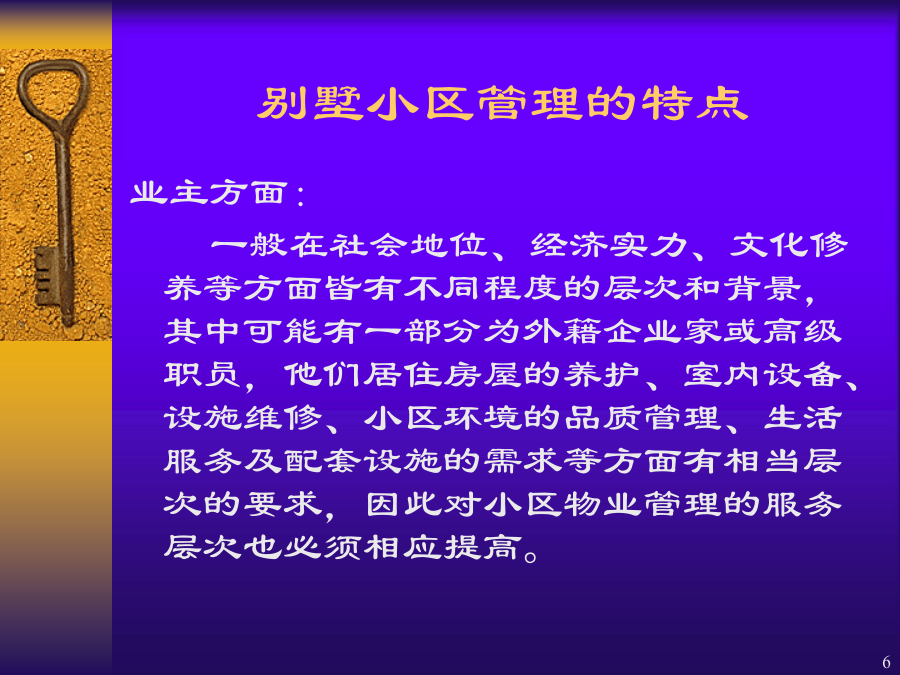 别墅小区管理的特点

业主方面：

一般在社会地位、经济实力、文化修养等方面皆有不同程度的层次和背景，其中可能有一部分为外籍企业家或高级职员，他们居住房屋的养护、室内设备、设施维修、小区环境的品质管理、生活服务及配套设施的需求等方面有相当层次的要求，因此对小区物业管理的服务层次也必须相应提高。

6